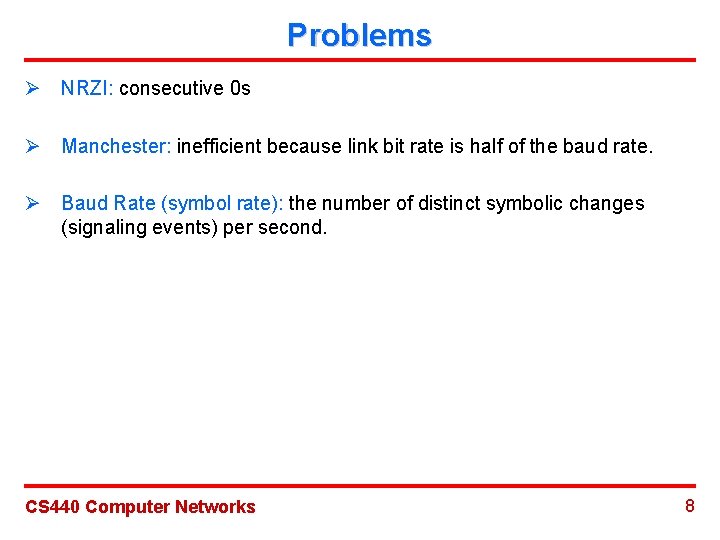 Problems

➢ NRZI: consecutive 0s

➢ Manchester: inefficient because link bit rate is half of the baud rate.

➢ Baud Rate (symbol rate): the number of distinct symbolic changes (signaling events) per second.

CS440 Computer Networks

8